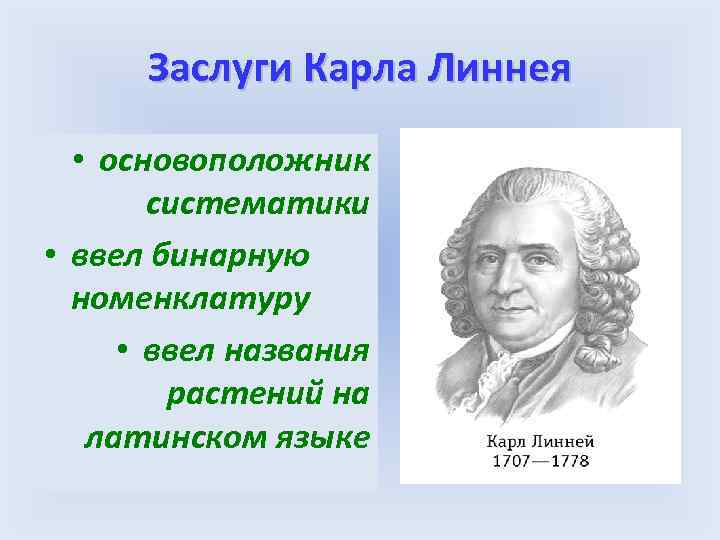 Заслуги Карла Линнея

• основоположник систематики

• ввел бинарную номенклатуру

• ввел названия растений на латинском языке

Карл Линней
1707—1778